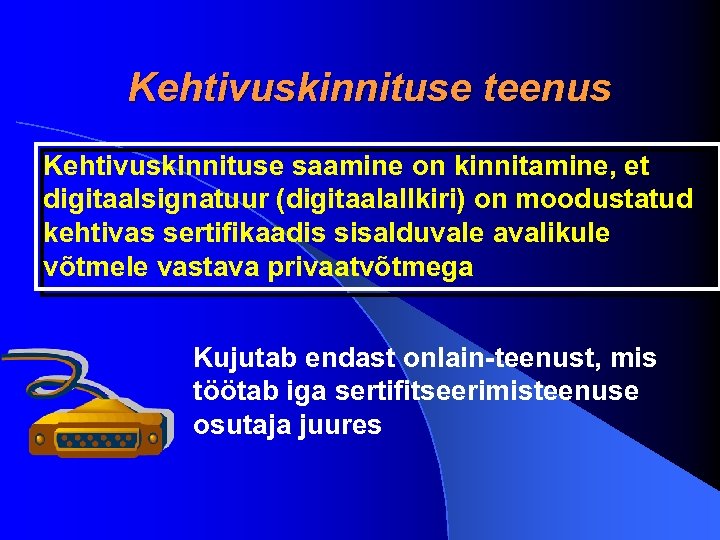 Kehtivuskinnituse teenus

Kehtivuskinnituse saamine on kinnitamine, et digitaalsignatuur (digitaalallkiri) on moodustatud kehtivas sertifikaadis sisalduvale avalikule võtmele vastava privaatvõtmega

Kujutab endast onlain-teenust, mis töötab iga sertifitseerimisteenuse osutaja juures